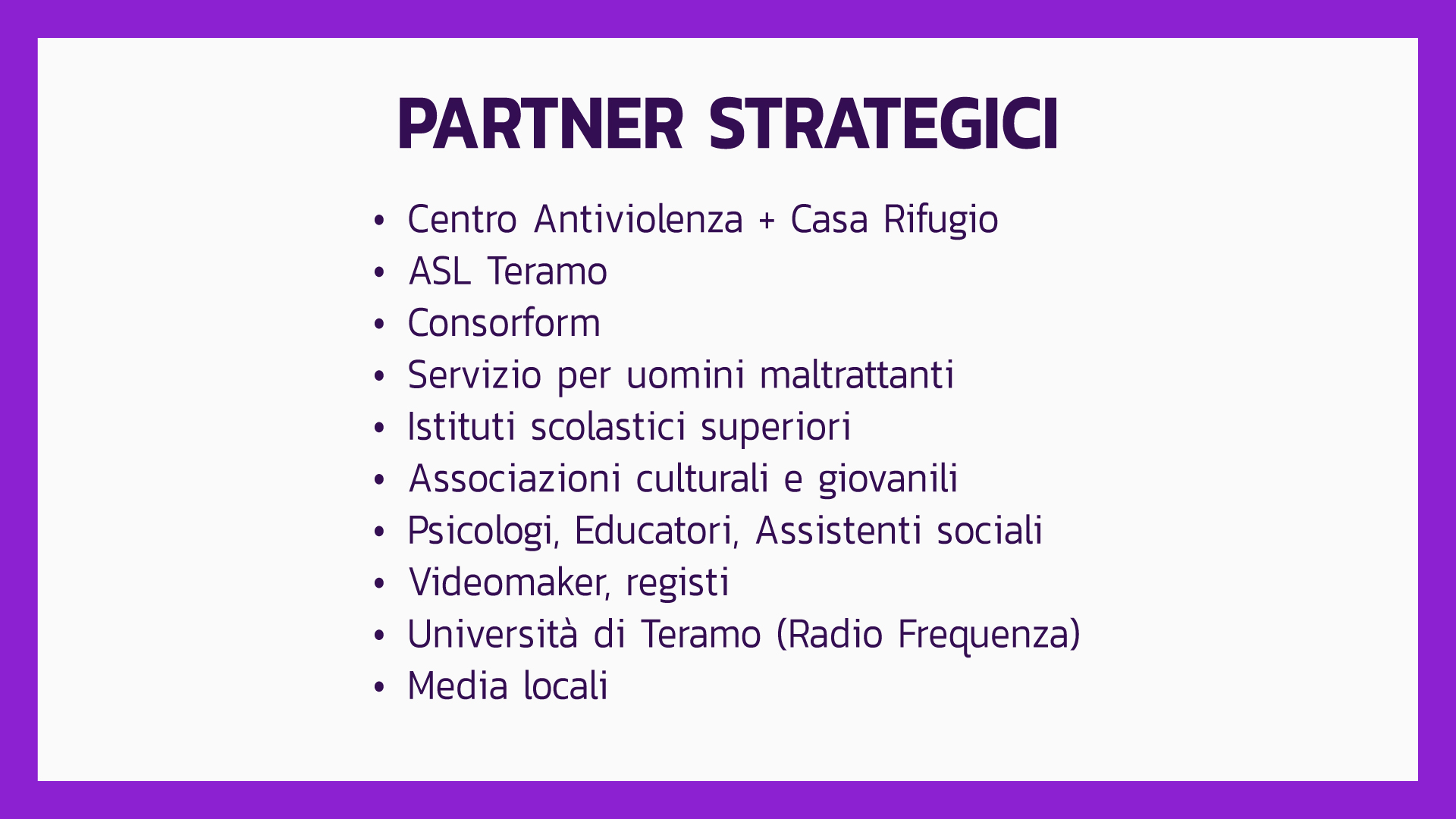 PARTNER STRATEGICI

• Centro Antiviolenza + Casa Rifugio
• ASL Teramo
• Consorform
• Servizio per uomini maltrattanti
• Istituti scolastici superiori
• Associazioni culturali e giovanili
• Psicologi, Educatori, Assistenti sociali
• Videomaker, registi
• Università di Teramo (Radio Frequenza)
• Media locali